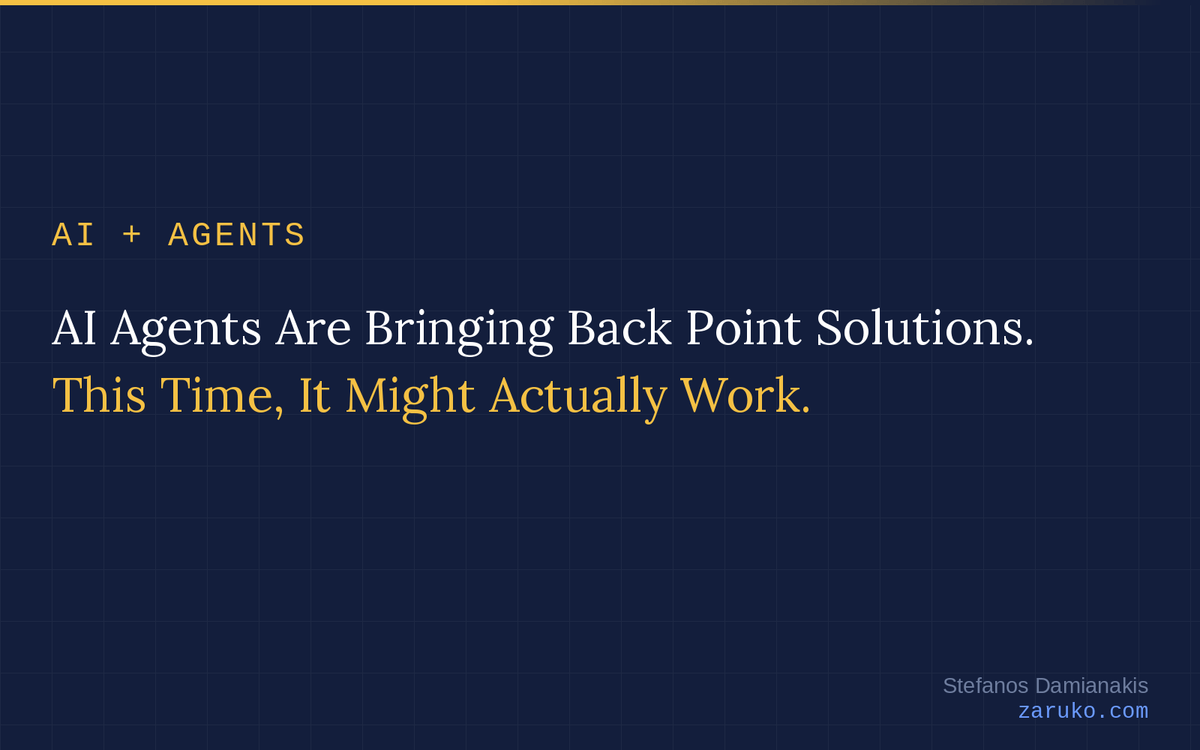 AI + AGENTS

AI Agents Are Bringing Back Point Solutions.
This Time, It Might Actually Work.

Stefanos Damianakis
zaruko.com